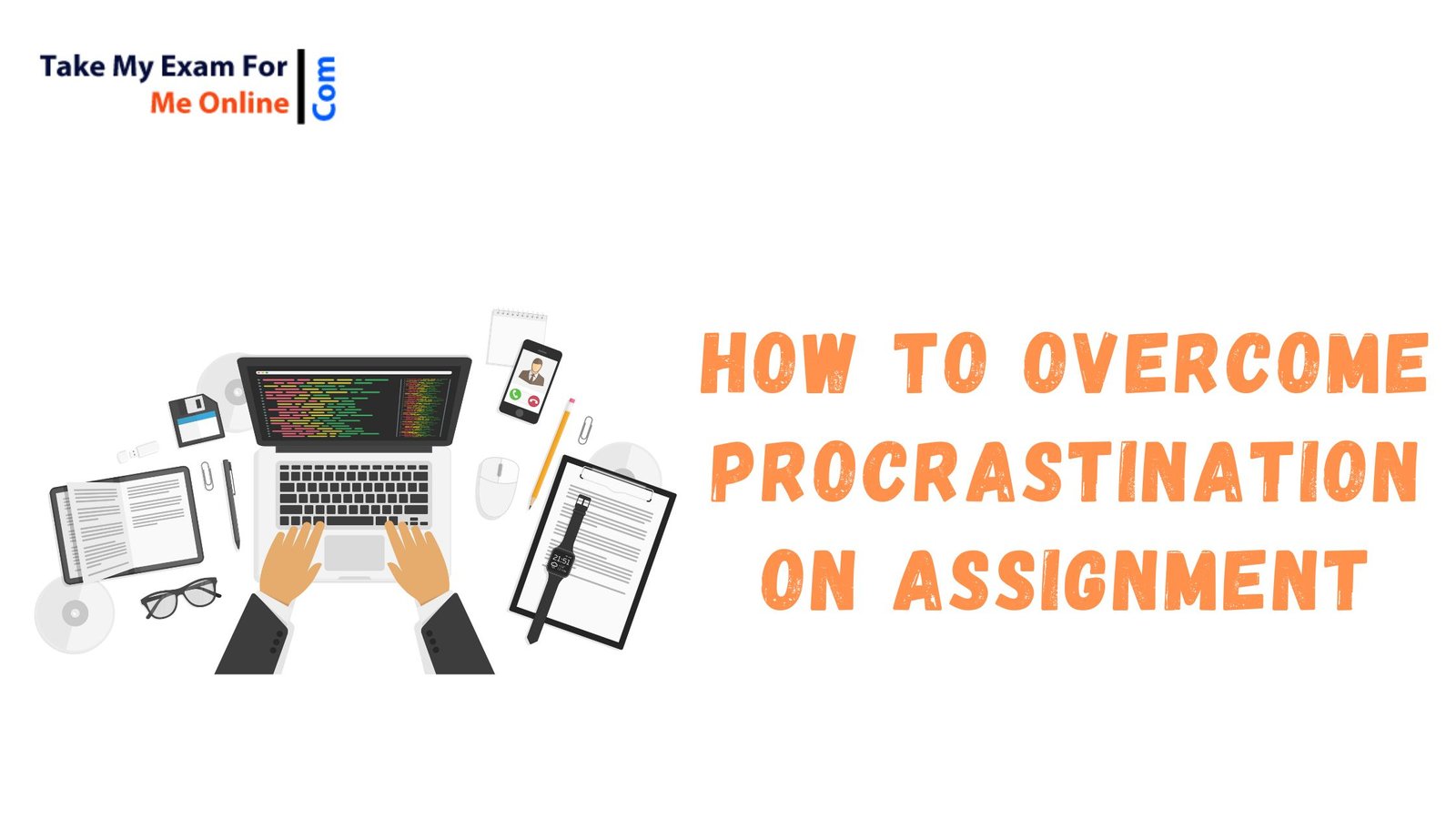 Take My Exam For
Me Online
Com

21:51

HOW TO OVERCOME PROCRASTINATION ON ASSIGNMENT